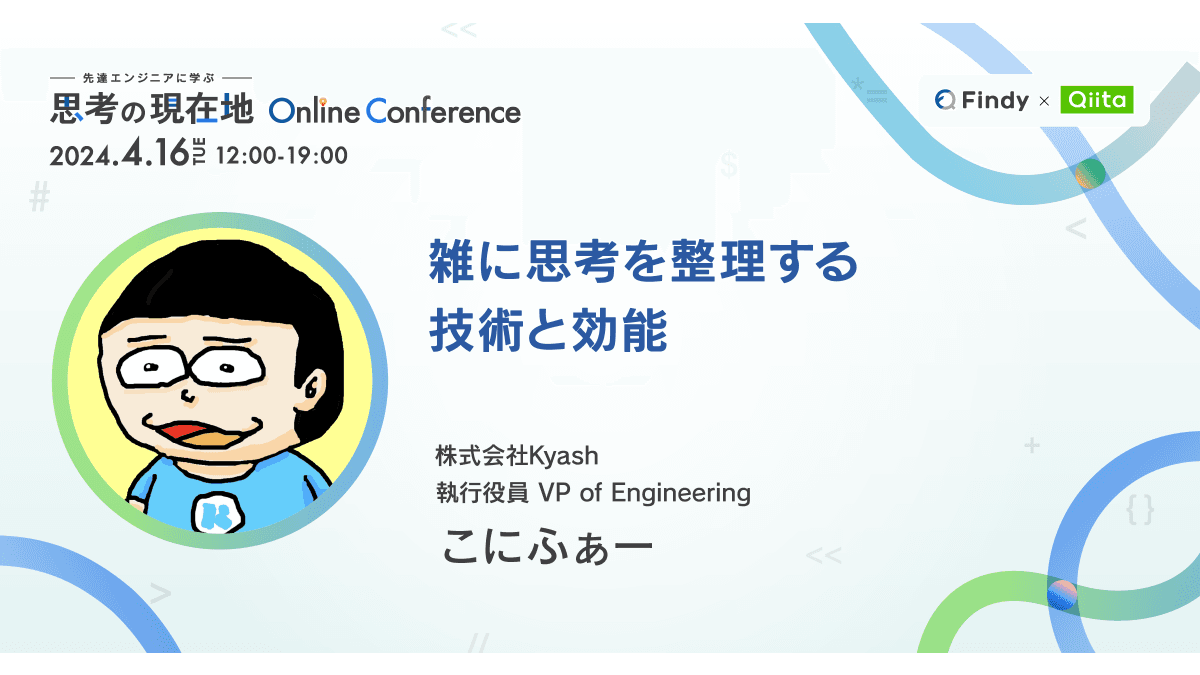 先達エンジニアに学ぶ
思考の現在地 Online Conference
2024.4.16 TUE 12:00-19:00

Findy × Qiita

雑に思考を整理する
技術と効能

株式会社Kyash
執行役員 VP of Engineering
こにふぁー